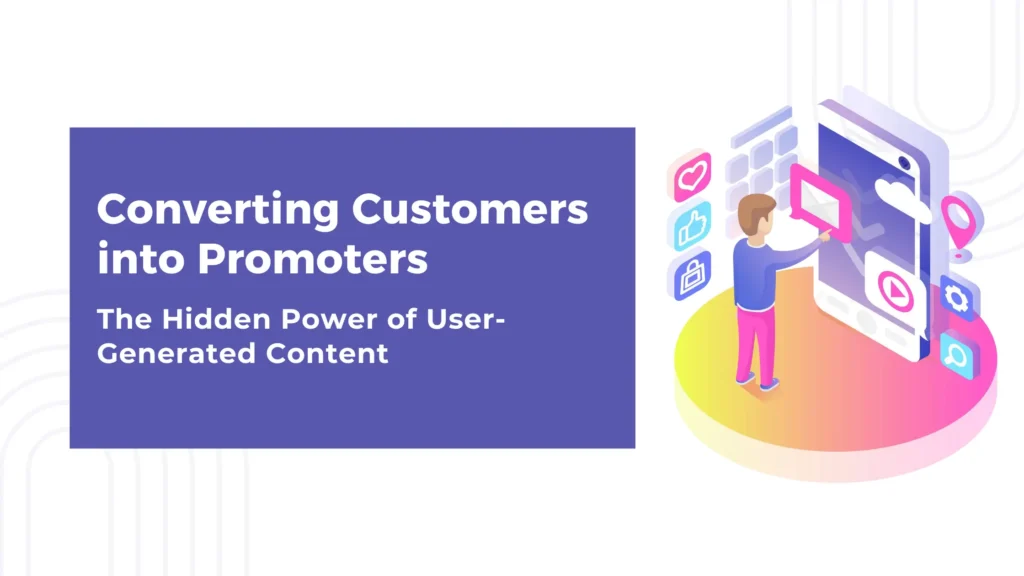 Converting Customers into Promoters

The Hidden Power of User-Generated Content